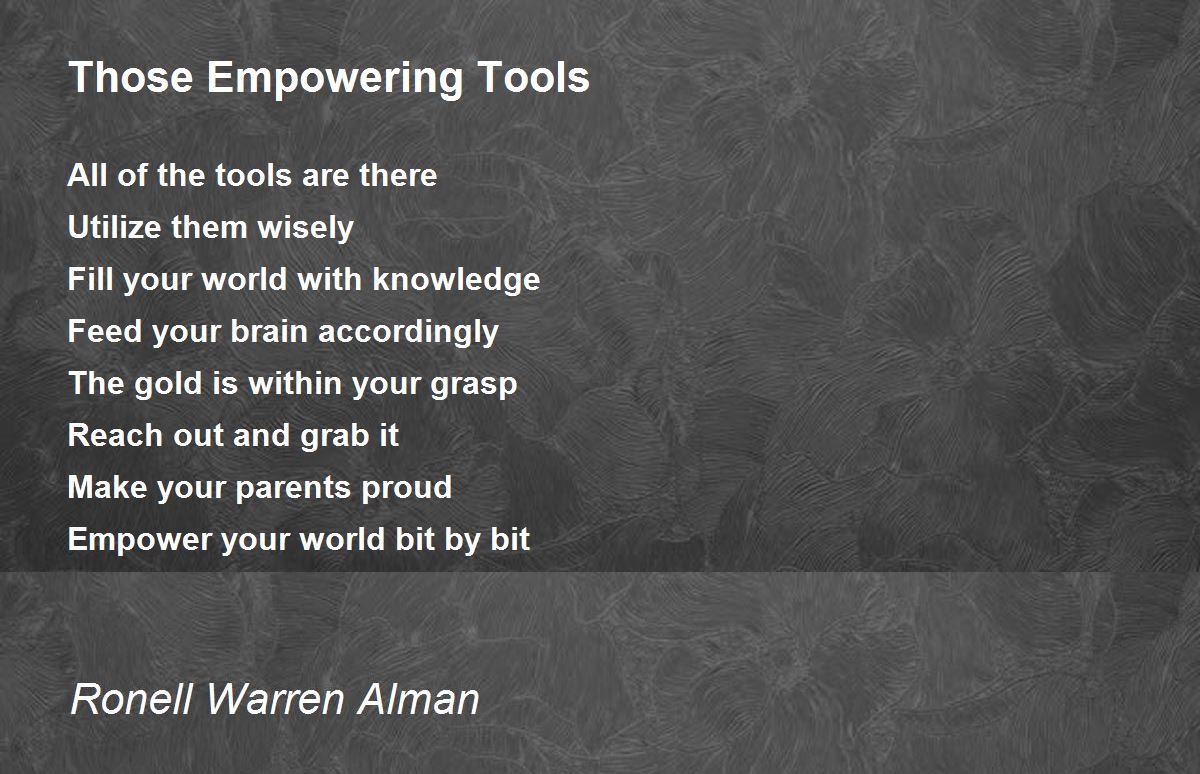 Those Empowering Tools

All of the tools are there
Utilize them wisely
Fill your world with knowledge
Feed your brain accordingly
The gold is within your grasp
Reach out and grab it
Make your parents proud
Empower your world bit by bit

Ronell Warren Alman